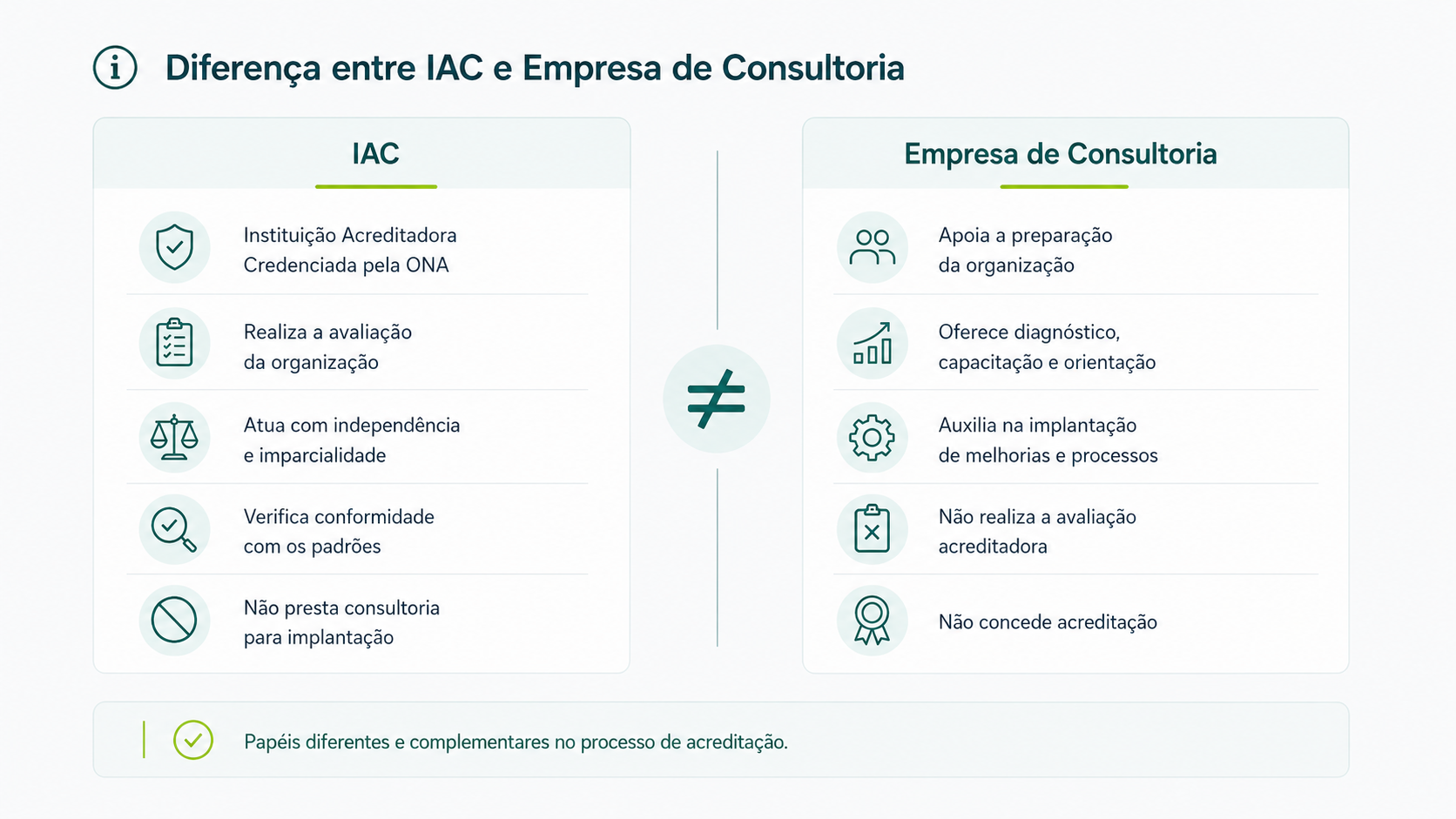 Diferença entre IAC e Empresa de Consultoria

IAC

Instituição Acreditadora Credenciada pela ONA

Realiza a avaliação da organização

Atua com independência e imparcialidade

Verifica conformidade com os padrões

Não presta consultoria para implantação

$\neq$

Empresa de Consultoria

Apoia a preparação da organização

Oferece diagnóstico, capacitação e orientação

Auxilia na implantação de melhorias e processos

Não realiza a avaliação acreditadora

Não concede acreditação

Papéis diferentes e complementares no processo de acreditação.